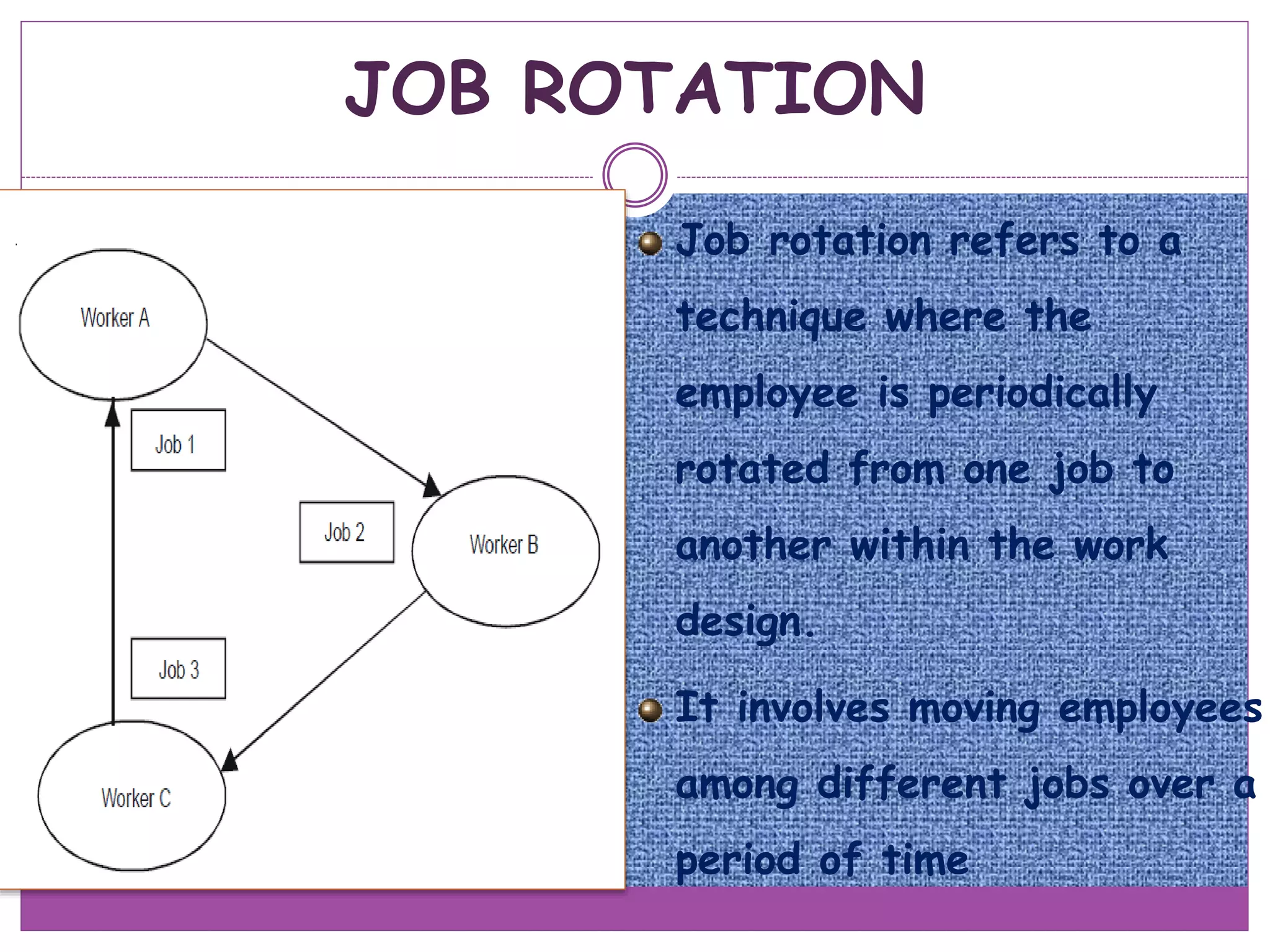 JOB ROTATION

Worker A

Job 1

Job 2

Worker B

Job 3

Worker C

Job rotation refers to a technique where the employee is periodically rotated from one job to another within the work design.

It involves moving employees among different jobs over a period of time